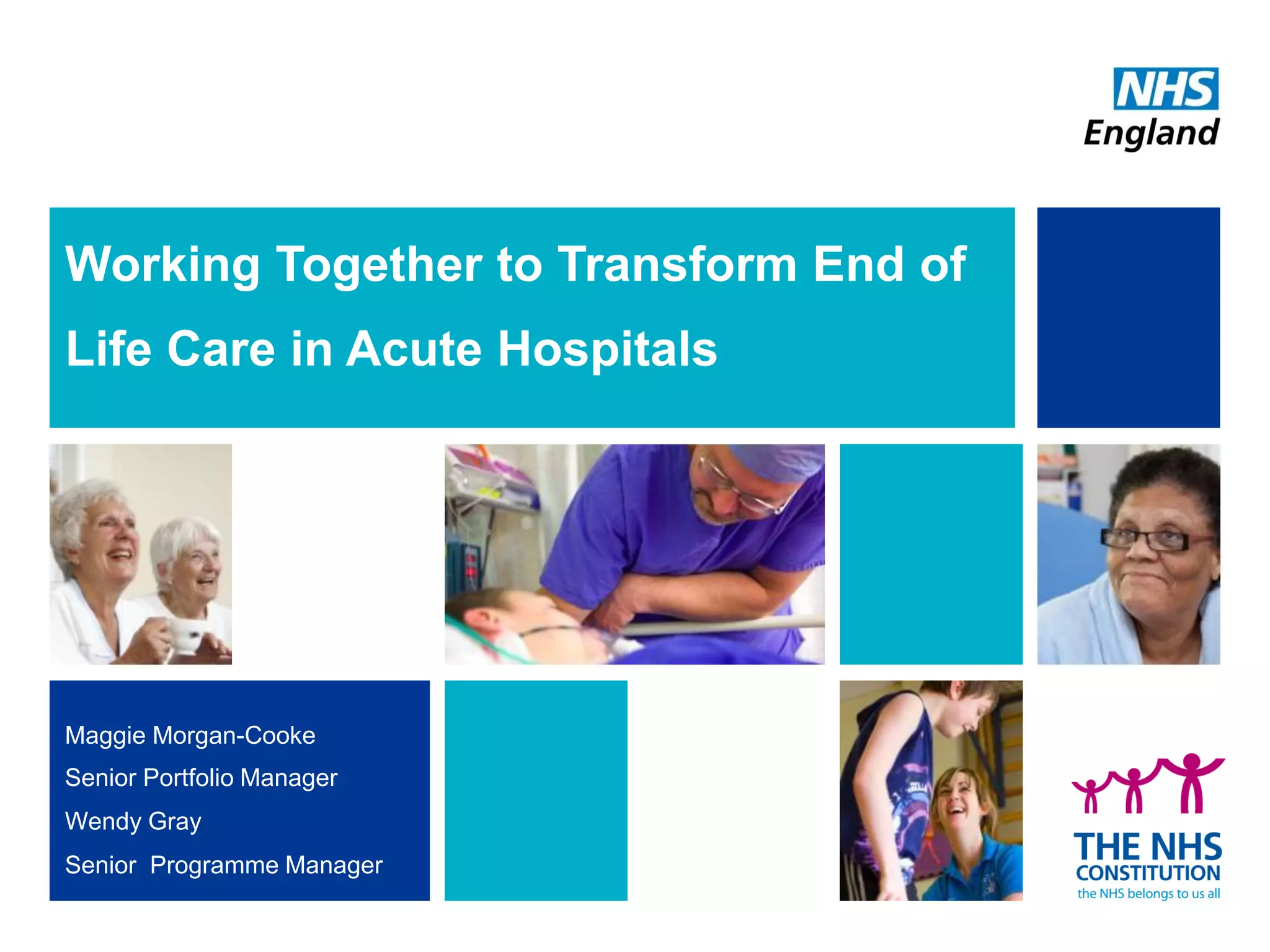 NHS
England

Working Together to Transform End of Life Care in Acute Hospitals

Maggie Morgan-Cooke
Senior Portfolio Manager
Wendy Gray
Senior Programme Manager

THE NHS
CONSTITUTION
the NHS belongs to us all